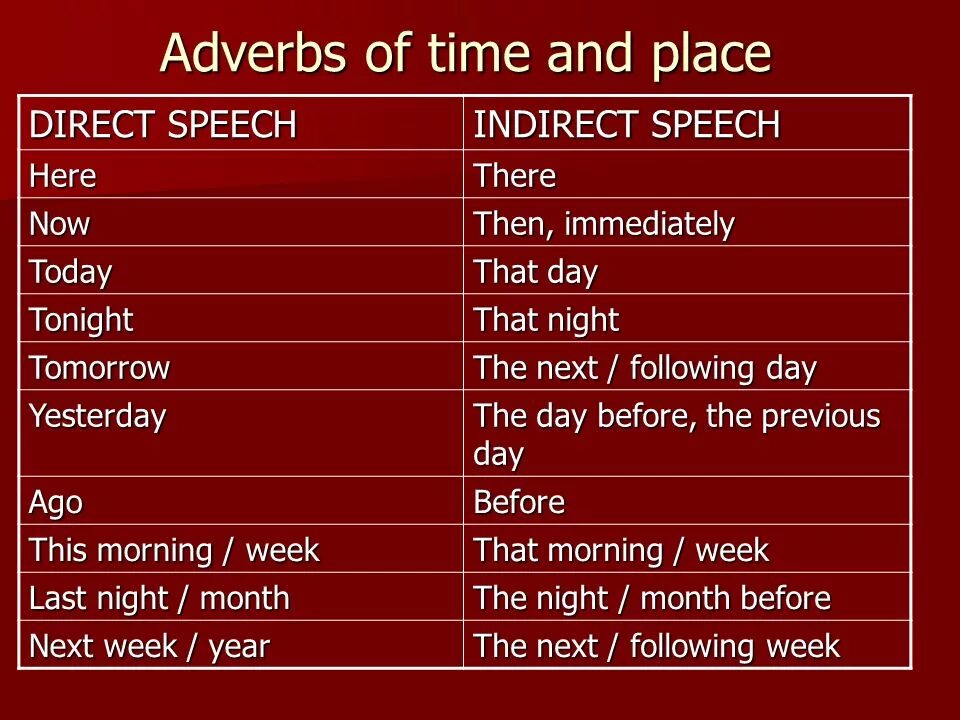 Adverbs of time and place

| DIRECT SPEECH | INDIRECT SPEECH |
|---|---|
| Here | There |
| Now | Then, immediately |
| Today | That day |
| Tonight | That night |
| Tomorrow | The next / following day |
| Yesterday | The day before, the previous day |
| Ago | Before |
| This morning / week | That morning / week |
| Last night / month | The night / month before |
| Next week / year | The next / following week |